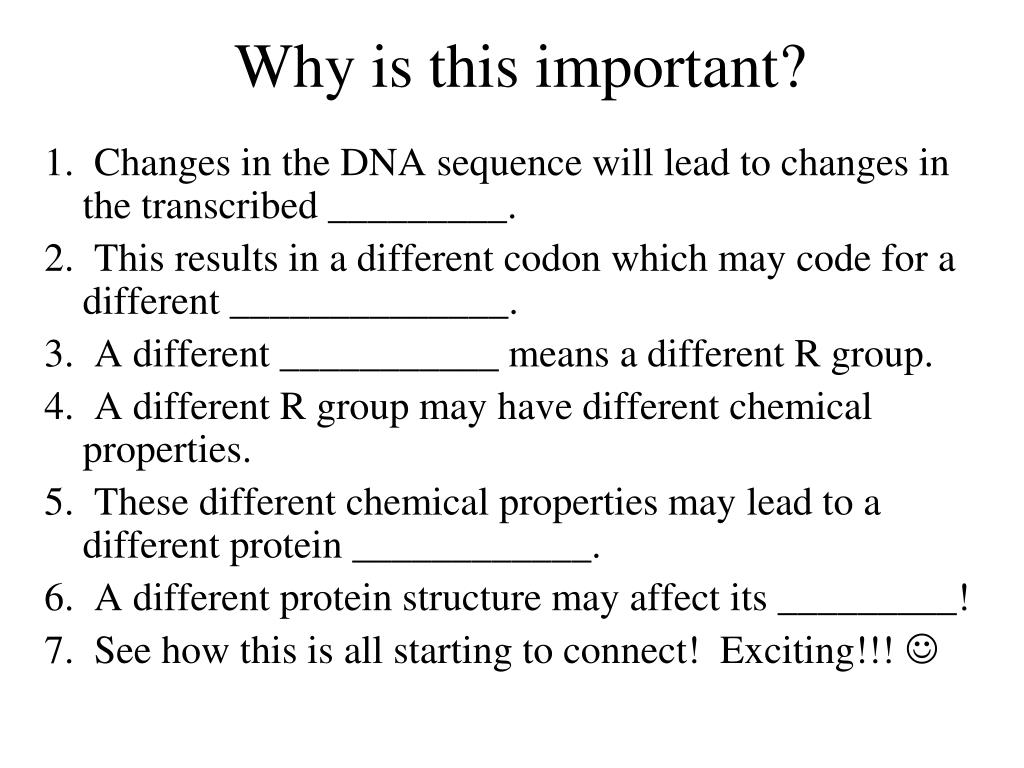 Why is this important?

1. Changes in the DNA sequence will lead to changes in the transcribed _________.
2. This results in a different codon which may code for a different ______________.
3. A different ___________ means a different R group.
4. A different R group may have different chemical properties.
5. These different chemical properties may lead to a different protein ____________.
6. A different protein structure may affect its _________!
7. See how this is all starting to connect! Exciting!!! ☺